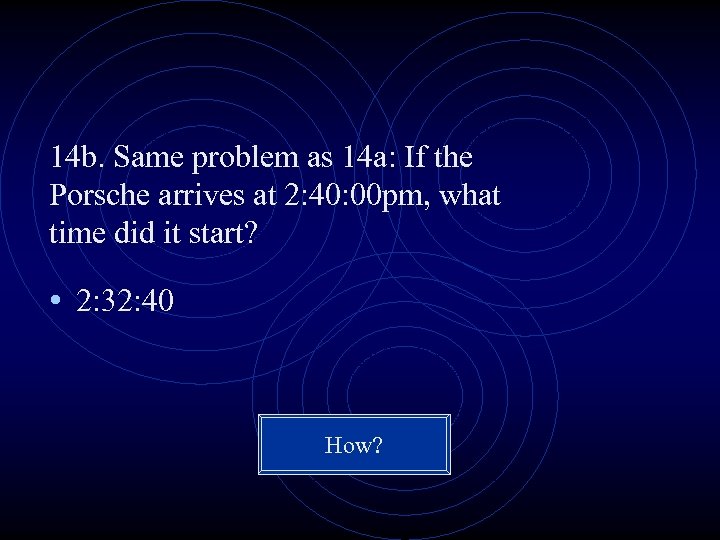 14b. Same problem as 14a: If the Porsche arrives at 2:40:00pm, what time did it start?

• 2:32:40

How?